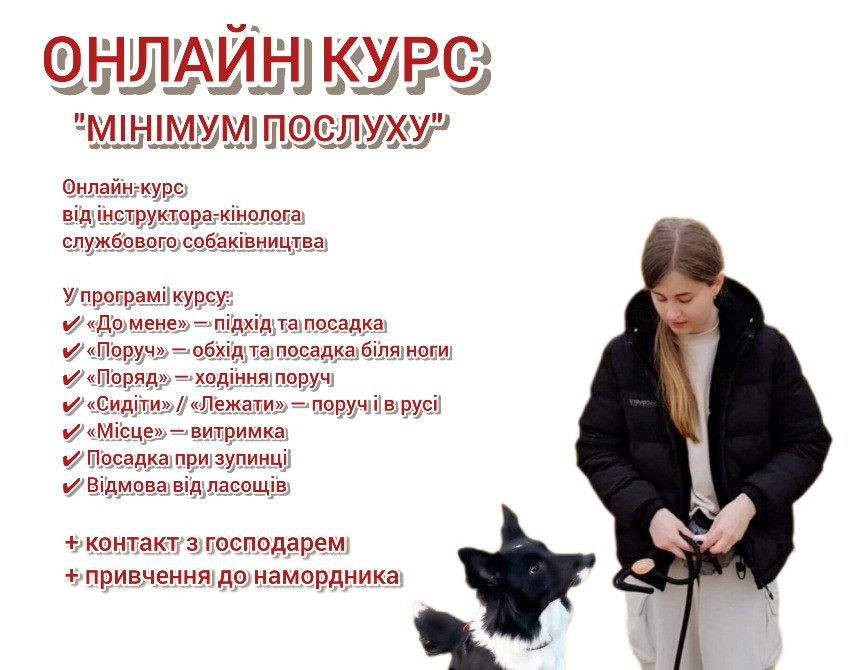 ОНЛАЙН КУРС
"МІНІМУМ ПОСЛУХУ"

Онлайн-курс
від інструктора-кінолога
службового собаківництва

У програмі курсу:
✔ «До мене» — підхід та посадка
✔ «Поруч» — обхід та посадка біля ноги
✔ «Поряд» — ходіння поруч
✔ «Сидіти» / «Лежати» — поруч і в русі
✔ «Місце» — витримка
✔ Посадка при зупинці
✔ Відмова від ласощів

+ контакт з господарем
+ привчення до намордника